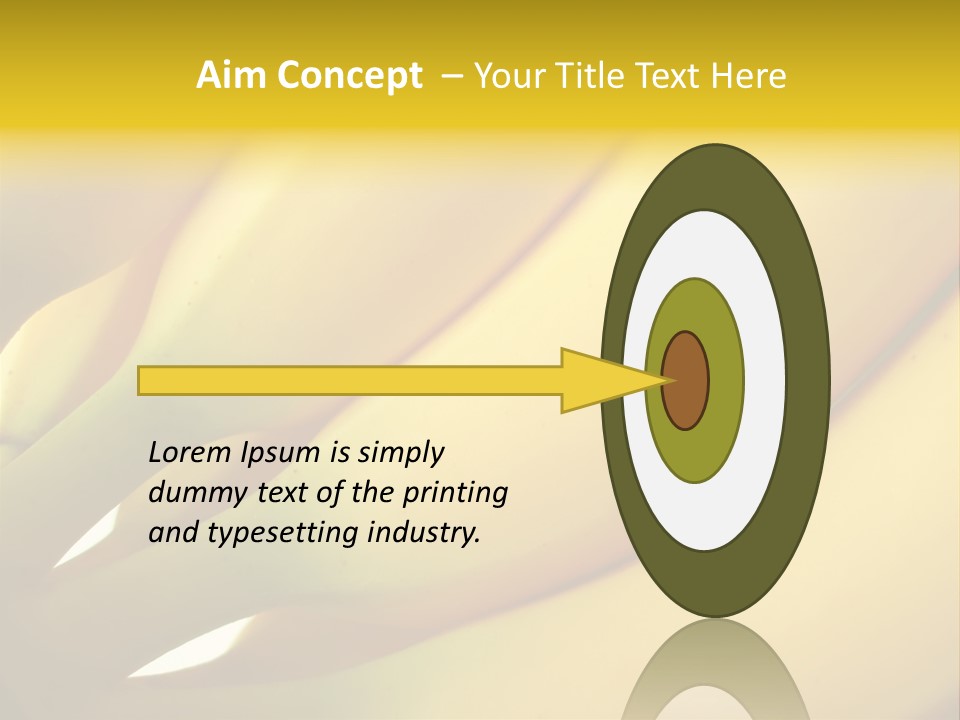 Aim Concept – Your Title Text Here

Lorem Ipsum is simply dummy text of the printing and typesetting industry.